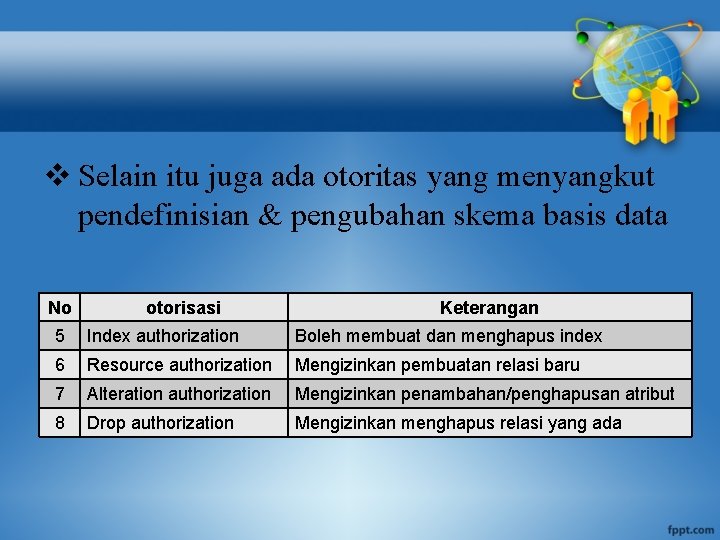 ❖ Selain itu juga ada otoritas yang menyangkut pendefinisian & pengubahan skema basis data

| No | otorisasi | Keterangan |
|---|---|---|
| 5 | Index authorization | Boleh membuat dan menghapus index |
| 6 | Resource authorization | Mengizinkan pembuatan relasi baru |
| 7 | Alteration authorization | Mengizinkan penambahan/penghapusan atribut |
| 8 | Drop authorization | Mengizinkan menghapus relasi yang ada |

fppt.com